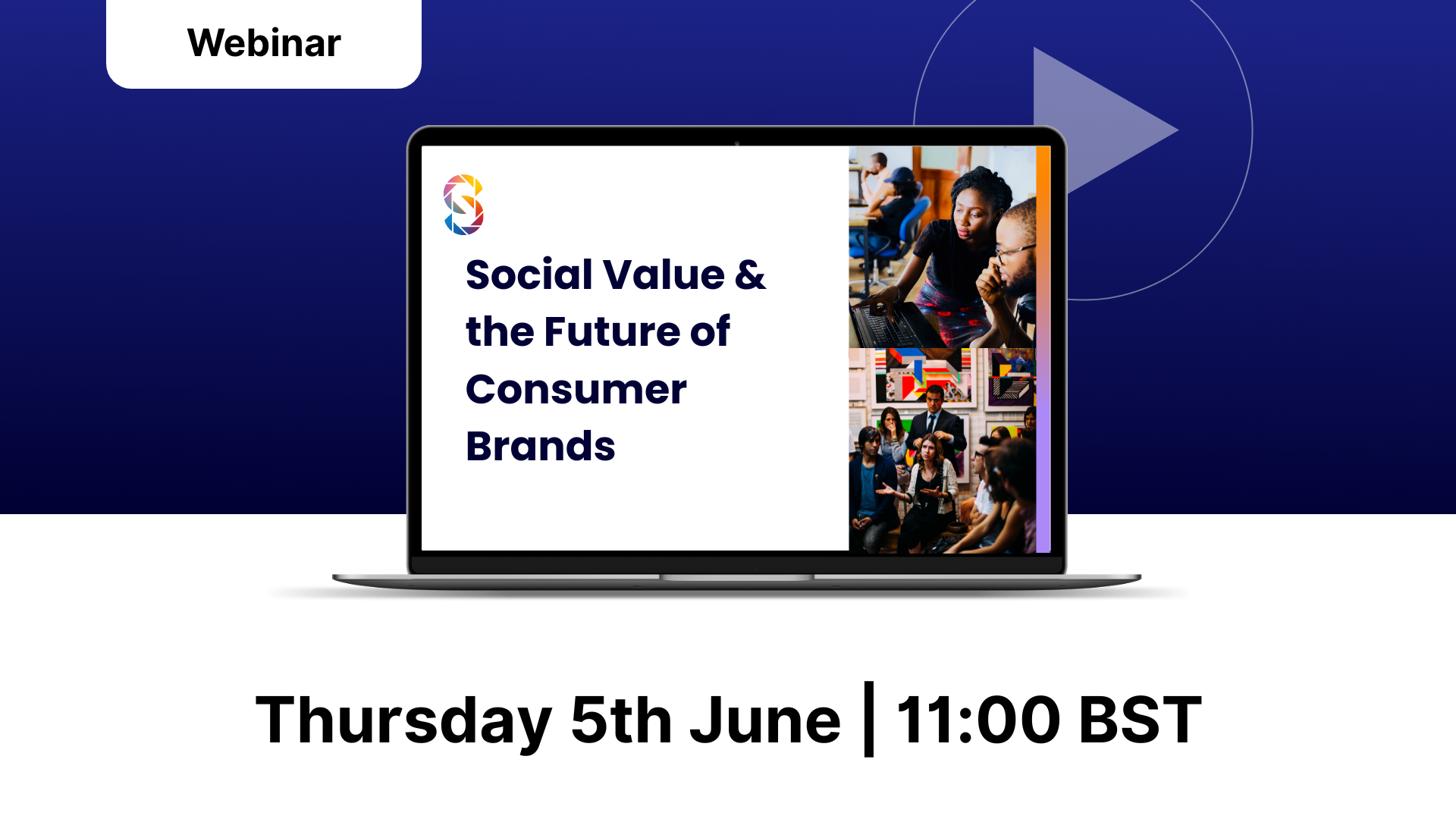 Webinar

Social Value & the Future of Consumer Brands

Thursday 5th June | 11:00 BST